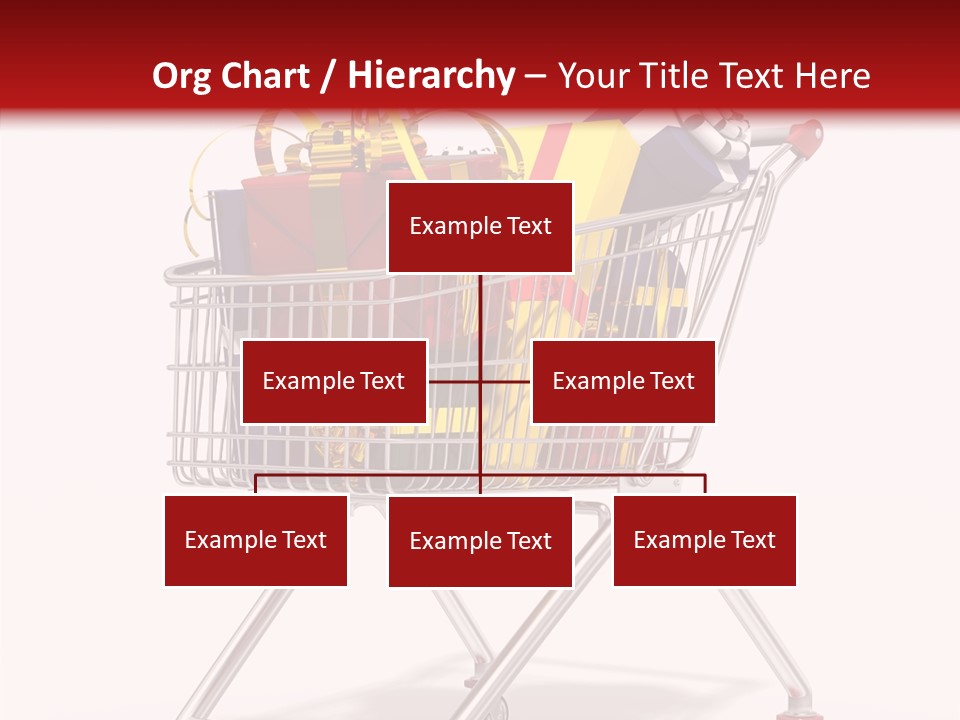 Org Chart / Hierarchy – Your Title Text Here

Example Text

Example Text

Example Text

Example Text

Example Text

Example Text